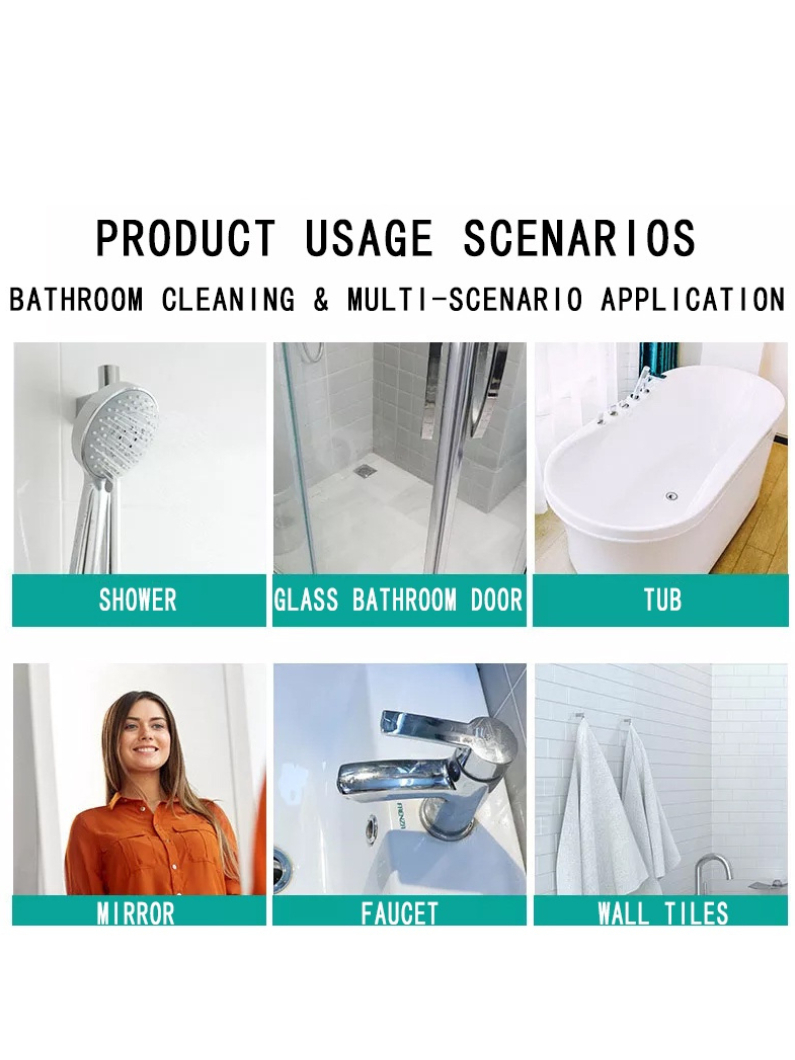 PRODUCT USAGE SCENARIOS

BATHROOM CLEANING & MULTI-SCENARIO APPLICATION

SHOWER

GLASS BATHROOM DOOR

TUB

MIRROR

FAUCET

WALL TILES